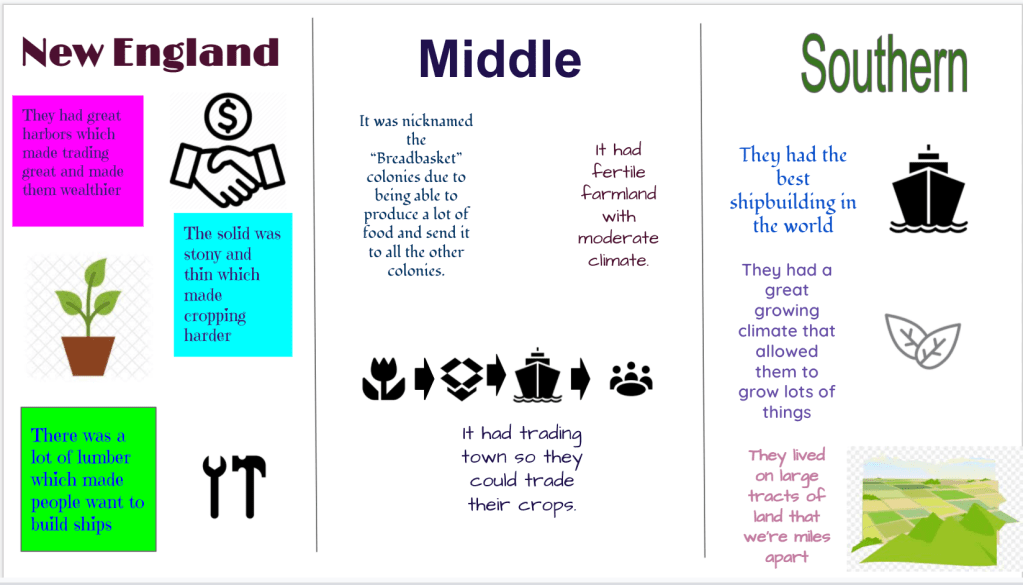 New England

They had great harbors which made trading great and made them wealthier

The solid was stony and thin which made cropping harder

There was a lot of lumber which made people want to build ships

Middle

It was nicknamed the "Breadbasket" colonies due to being able to produce a lot of food and send it to all the other colonies.

It had fertile farmland with moderate climate.

It had trading town so they could trade their crops.

Southern

They had the best shipbuilding in the world

They had a great growing climate that allowed them to grow lots of things

They lived on large tracts of land that we're miles apart